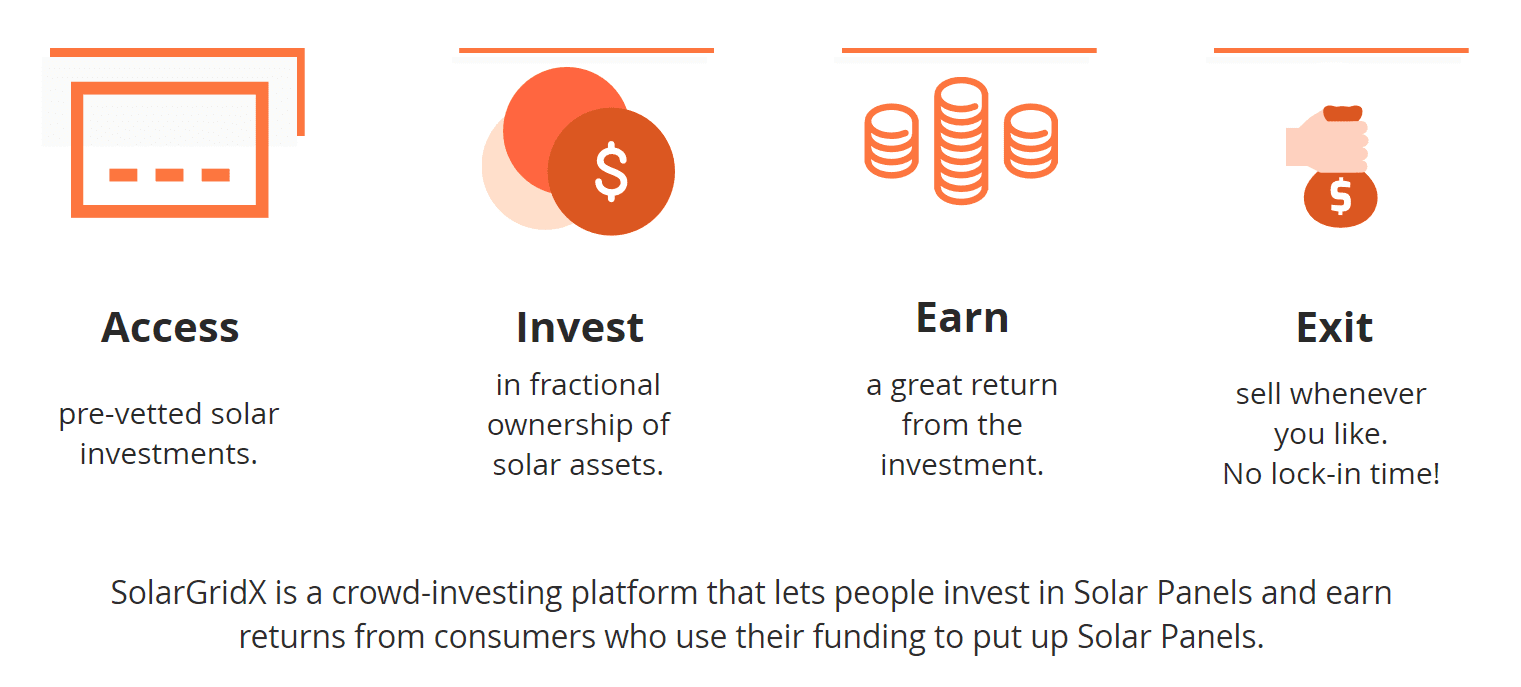 $

$

Access

pre-vetted solar investments.

Invest

in fractional ownership of solar assets.

Earn

a great return from the investment.

Exit

sell whenever you like. No lock-in time!

SolarGridX is a crowd-investing platform that lets people invest in Solar Panels and earn returns from consumers who use their funding to put up Solar Panels.